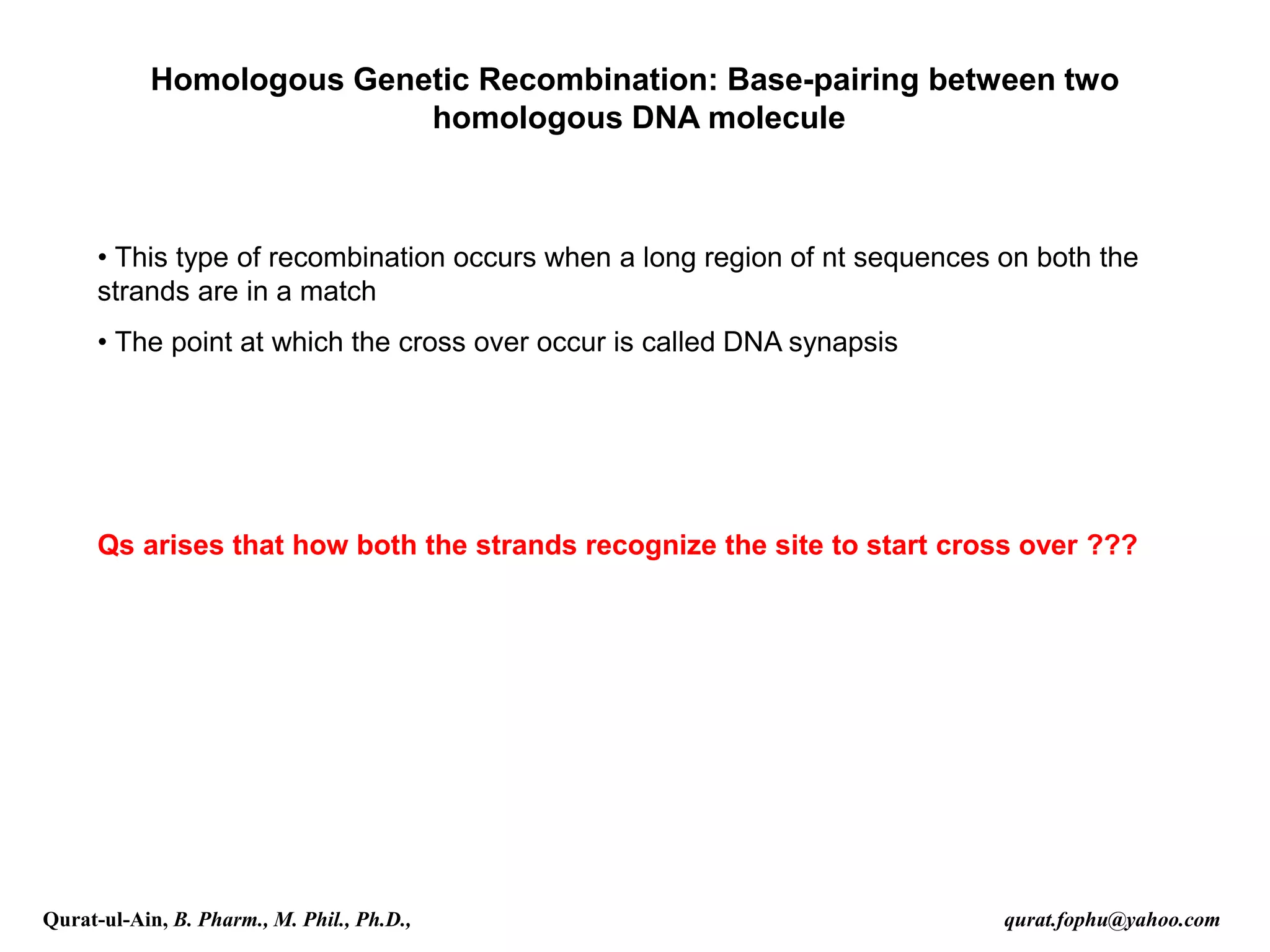 Homologous Genetic Recombination: Base-pairing between two homologous DNA molecule

• This type of recombination occurs when a long region of nt sequences on both the strands are in a match

• The point at which the cross over occur is called DNA synapsis

Qs arises that how both the strands recognize the site to start cross over ???

Qurat-ul-Ain, B. Pharm., M. Phil., Ph.D.,

qurat.fophu@yahoo.com